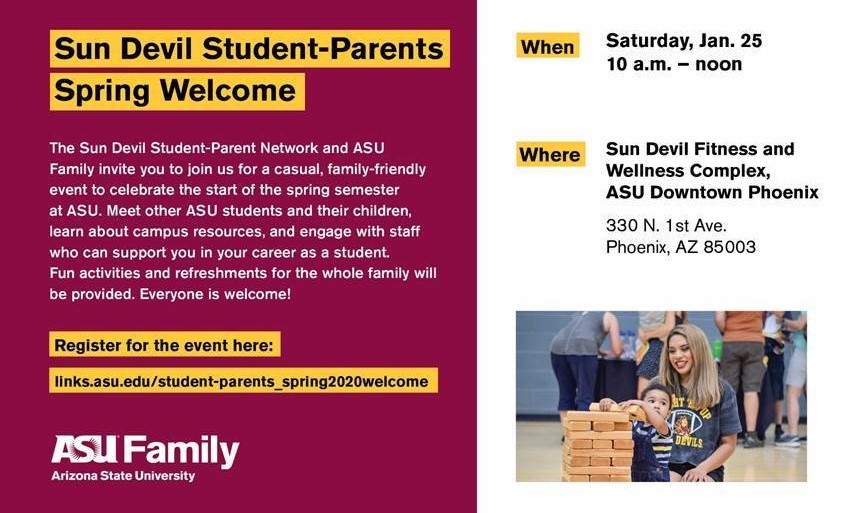 Sun Devil Student-Parents Spring Welcome

The Sun Devil Student-Parent Network and ASU Family invite you to join us for a casual, family-friendly event to celebrate the start of the spring semester at ASU. Meet other ASU students and their children, learn about campus resources, and engage with staff who can support you in your career as a student. Fun activities and refreshments for the whole family will be provided. Everyone is welcome!

Register for the event here:

links.asu.edu/student-parents_spring2020welcome

ASU Family
Arizona State University

When Saturday, Jan. 25
10 a.m. – noon

Where Sun Devil Fitness and Wellness Complex, ASU Downtown Phoenix

330 N. 1st Ave.
Phoenix, AZ 85003

DEVILS